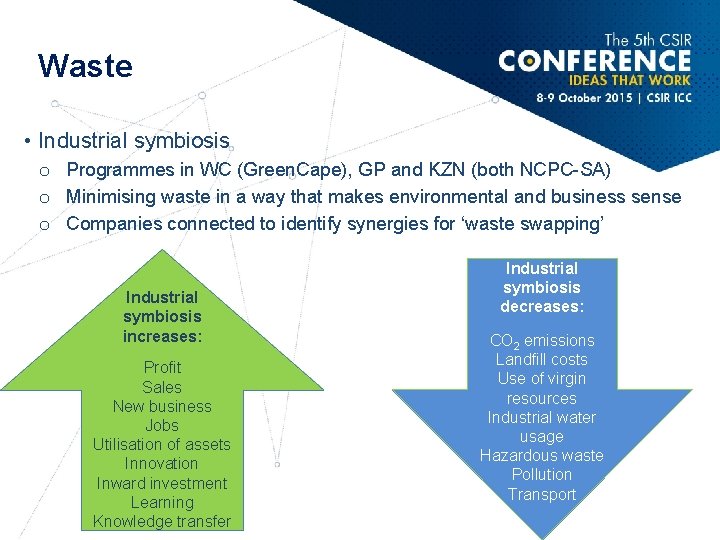 Waste

The 5th CSIR
CONFERENCE
IDEAS THAT WORK
8-9 October 2015 | CSIR ICC

• Industrial symbiosis
o Programmes in WC (GreenCape), GP and KZN (both NCPC-SA)
o Minimising waste in a way that makes environmental and business sense
o Companies connected to identify synergies for 'waste swapping'

Industrial symbiosis increases:

Profit
Sales
New business
Jobs
Utilisation of assets
Innovation
Inward investment
Learning
Knowledge transfer

Industrial symbiosis decreases:

$CO_2$ emissions
Landfill costs
Use of virgin resources
Industrial water usage
Hazardous waste
Pollution
Transport